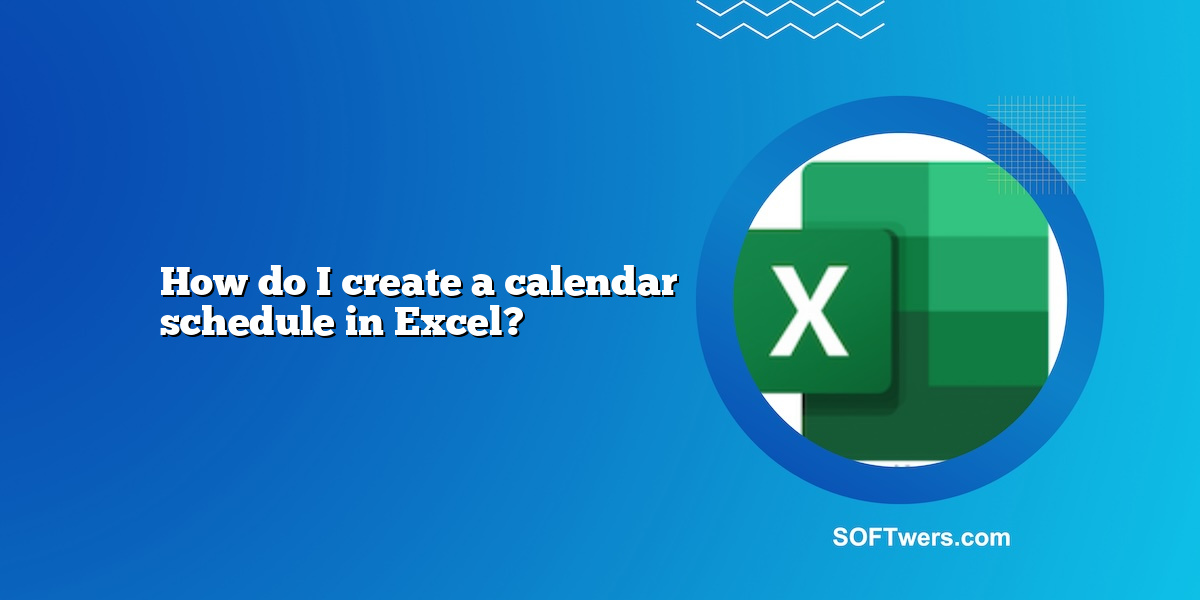 How do I create a calendar schedule in Excel?

X

SOFTwers.com